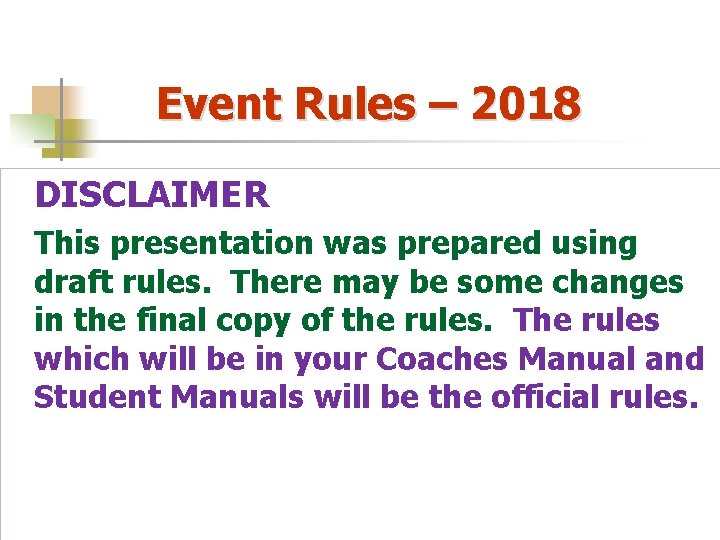 Event Rules – 2018

DISCLAIMER

This presentation was prepared using draft rules. There may be some changes in the final copy of the rules. The rules which will be in your Coaches Manual and Student Manuals will be the official rules.